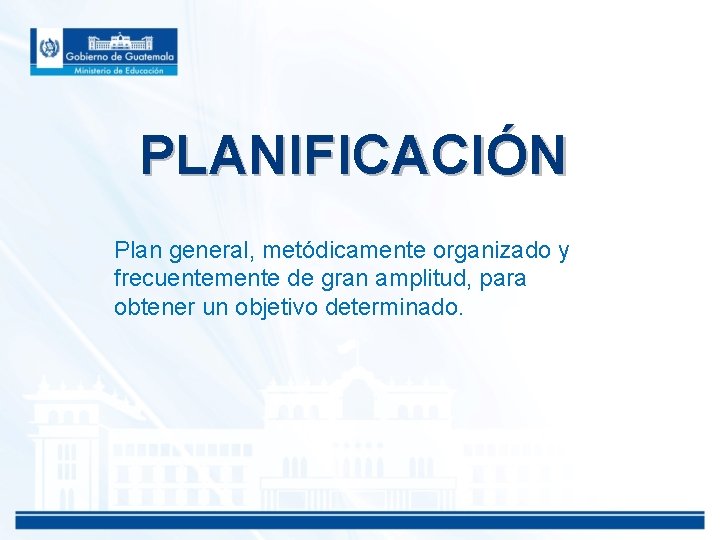 Gobierno de Guatemala
Ministerio de Educación

PLANIFICACIÓN

Plan general, metódicamente organizado y frecuentemente de gran amplitud, para obtener un objetivo determinado.